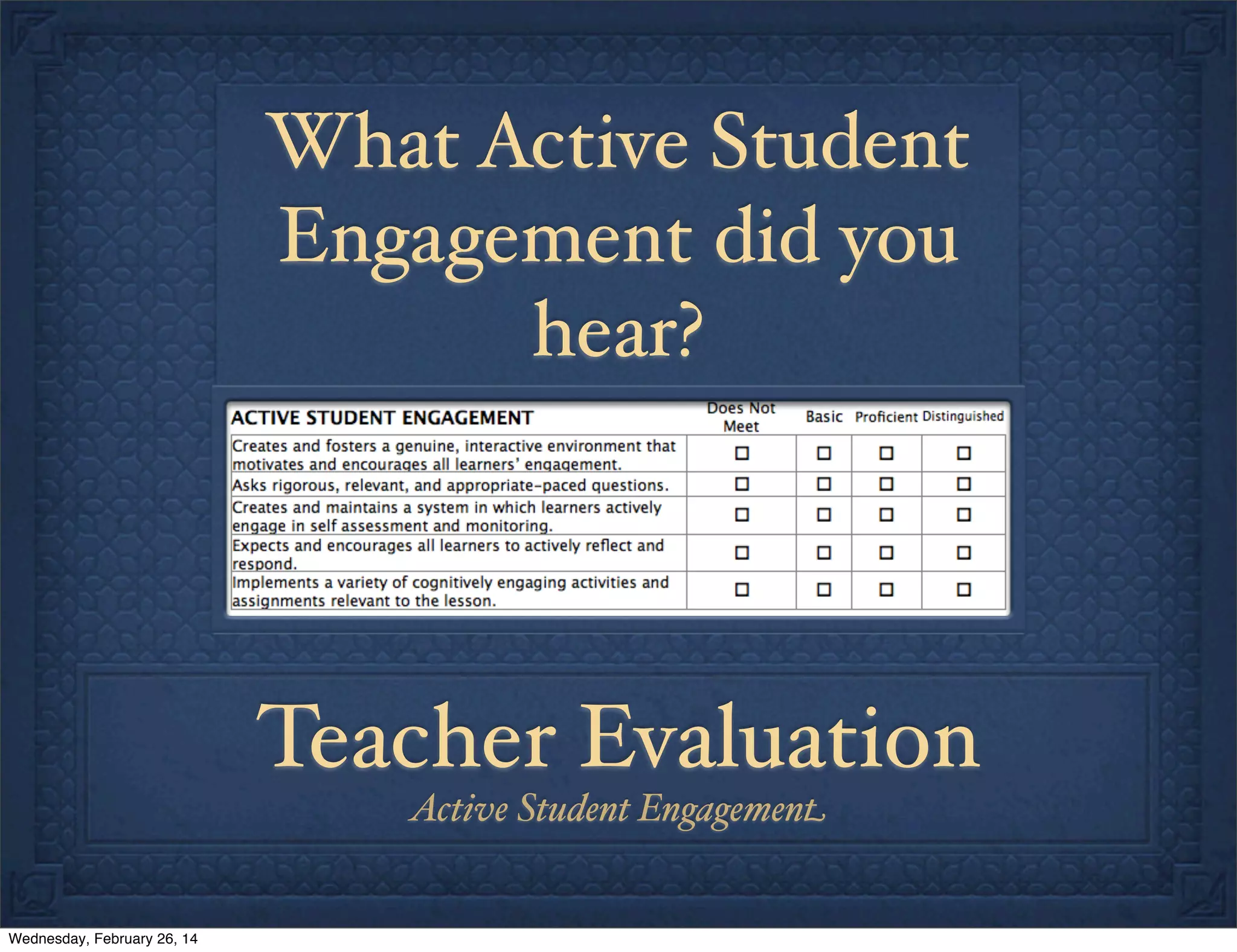 What Active Student Engagement did you hear?

| ACTIVE STUDENT ENGAGEMENT | Does Not Meet | Basic | Proficient | Distinguished |
|---|---|---|---|---|
| Creates and fosters a genuine, interactive environment that motivates and encourages all learners' engagement. | ☐ | ☐ | ☐ | ☐ |
| Asks rigorous, relevant, and appropriate-paced questions. | ☐ | ☐ | ☐ | ☐ |
| Creates and maintains a system in which learners actively engage in self assessment and monitoring. | ☐ | ☐ | ☐ | ☐ |
| Expects and encourages all learners to actively reflect and respond. | ☐ | ☐ | ☐ | ☐ |
| Implements a variety of cognitively engaging activities and assignments relevant to the lesson. | ☐ | ☐ | ☐ | ☐ |

Teacher Evaluation

Active Student Engagement

Wednesday, February 26, 14